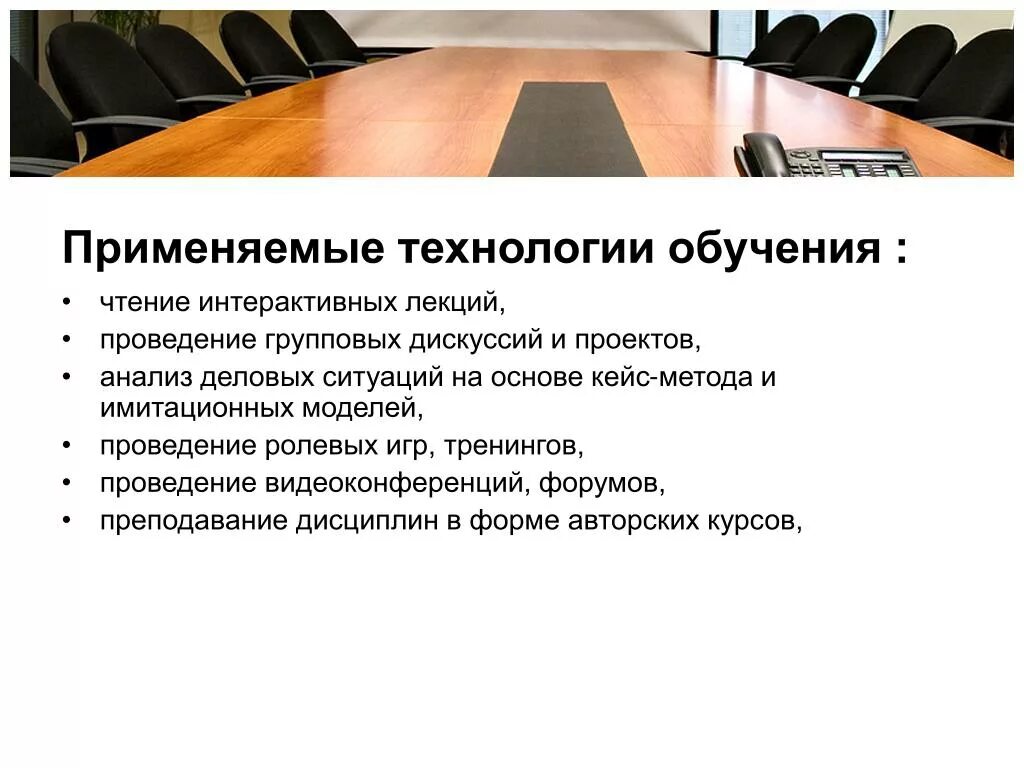 Применяемые технологии обучения :

• чтение интерактивных лекций,
• проведение групповых дискуссий и проектов,
• анализ деловых ситуаций на основе кейс-метода и имитационных моделей,
• проведение ролевых игр, тренингов,
• проведение видеоконференций, форумов,
• преподавание дисциплин в форме авторских курсов,